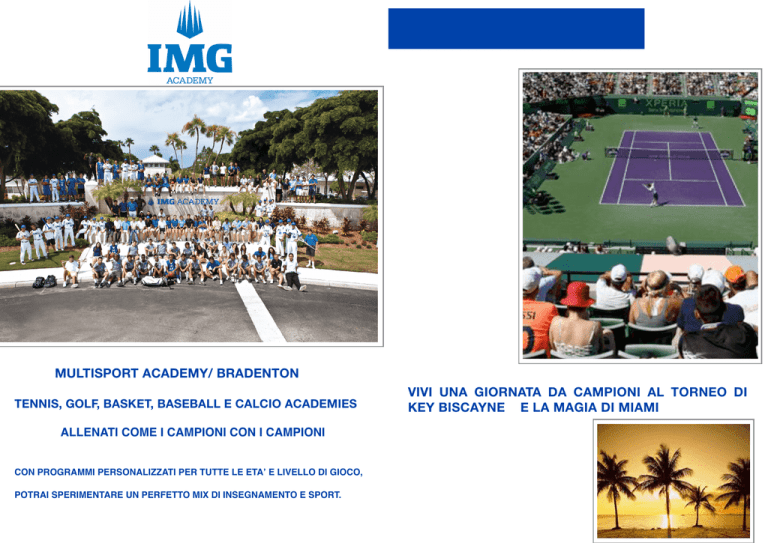 IMG
ACADEMY

IMG ACADEMY

XPERIA

MULTISPORT ACADEMY/ BRADENTON

TENNIS, GOLF, BASKET, BASEBALL E CALCIO ACADEMIES

ALLENATI COME I CAMPIONI CON I CAMPIONI

CON PROGRAMMI PERSONALIZZATI PER TUTTE LE ETA' E LIVELLO DI GIOCO,

POTRAI SPERIMENTARE UN PERFETTO MIX DI INSEGNAMENTO E SPORT.

VIVI UNA GIORNATA DA CAMPIONI AL TORNEO DI KEY BISCAYNE E LA MAGIA DI MIAMI